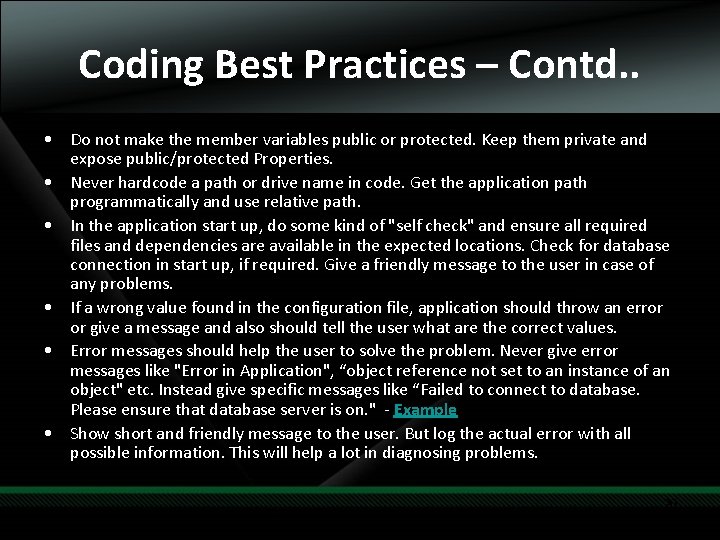 Coding Best Practices – Contd..

• Do not make the member variables public or protected. Keep them private and expose public/protected Properties.
• Never hardcode a path or drive name in code. Get the application path programmatically and use relative path.
• In the application start up, do some kind of "self check" and ensure all required files and dependencies are available in the expected locations. Check for database connection in start up, if required. Give a friendly message to the user in case of any problems.
• If a wrong value found in the configuration file, application should throw an error or give a message and also should tell the user what are the correct values.
• Error messages should help the user to solve the problem. Never give error messages like "Error in Application", “object reference not set to an instance of an object" etc. Instead give specific messages like “Failed to connect to database. Please ensure that database server is on." - Example
• Show short and friendly message to the user. But log the actual error with all possible information. This will help a lot in diagnosing problems.